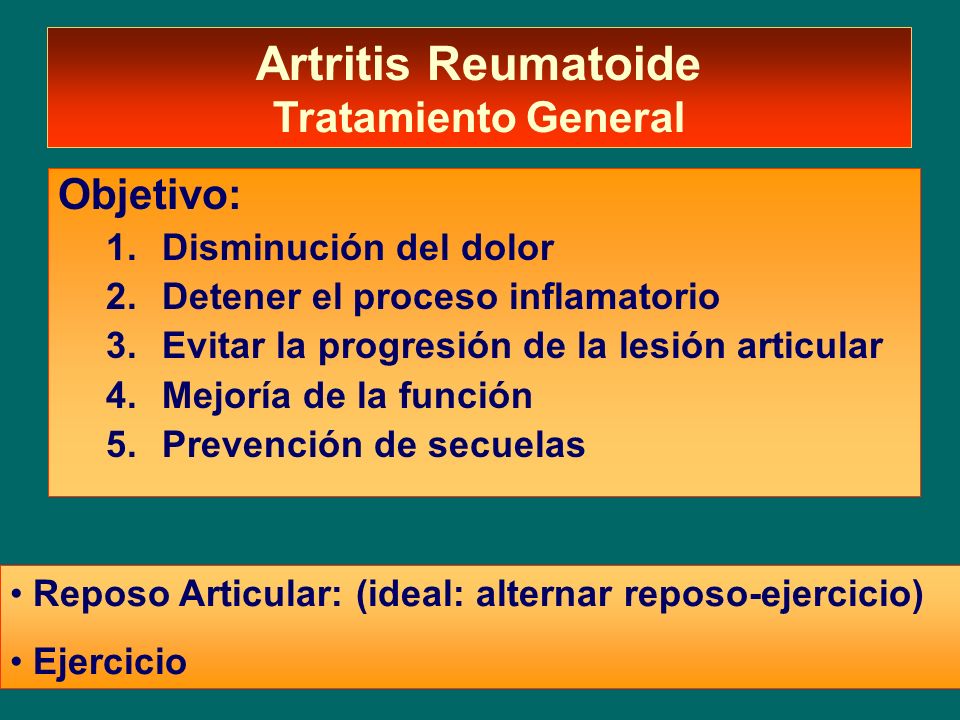 Artritis Reumatoide
Tratamiento General

Objetivo:
1. Disminución del dolor
2. Detener el proceso inflamatorio
3. Evitar la progresión de la lesión articular
4. Mejoría de la función
5. Prevención de secuelas

• Reposo Articular: (ideal: alternar reposo-ejercicio)
• Ejercicio